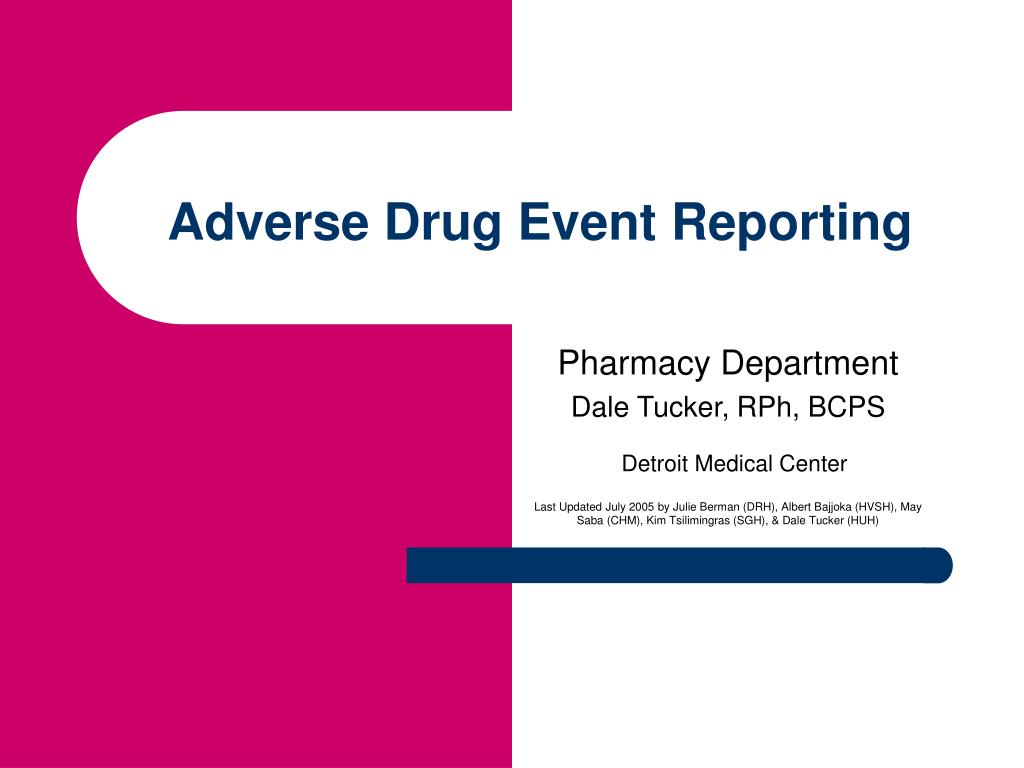 Adverse Drug Event Reporting

Pharmacy Department
Dale Tucker, RPh, BCPS

Detroit Medical Center

Last Updated July 2005 by Julie Berman (DRH), Albert Bajjoka (HVSH), May Saba (CHM), Kim Tsilimingras (SGH), & Dale Tucker (HUH)